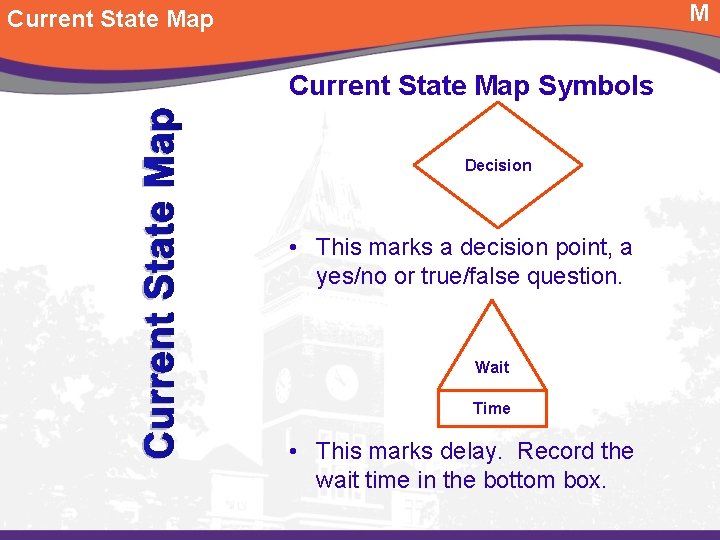 Current State Map

M

Current State Map

Current State Map Symbols

Decision

• This marks a decision point, a yes/no or true/false question.

Wait

Time

• This marks delay. Record the wait time in the bottom box.